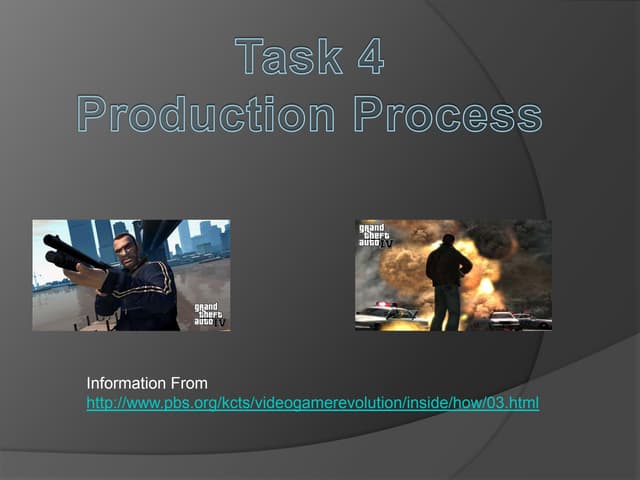 Task 4
Production Process

grand theft auto IV

grand theft auto IV

Information From
http://www.pbs.org/kcts/videogamerevolution/inside/how/03.html